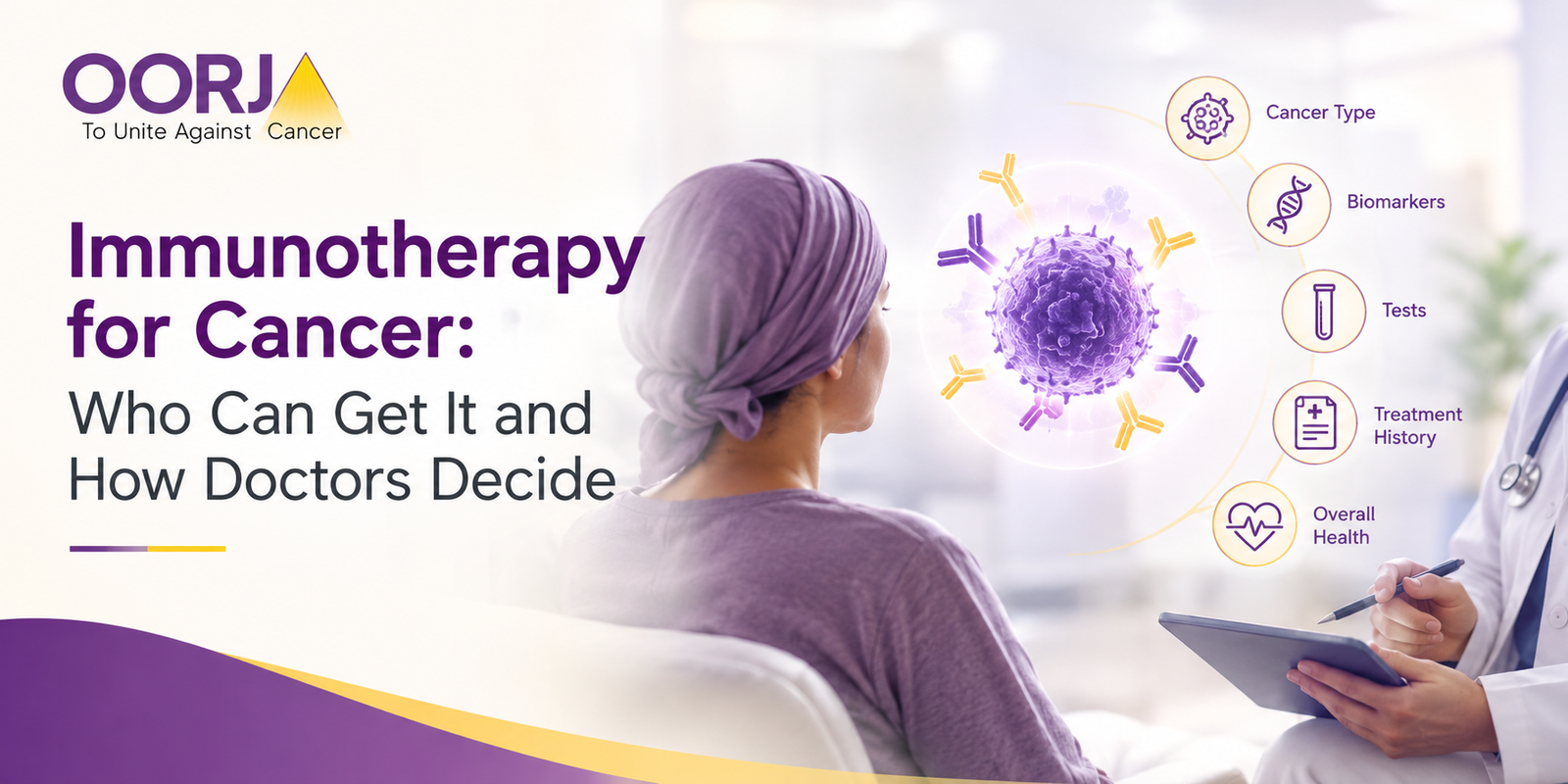 OORJA
To Unite Against Cancer

Immunotherapy for Cancer:
Who Can Get It and How Doctors Decide

Cancer Type
Biomarkers
Tests
Treatment History
Overall Health